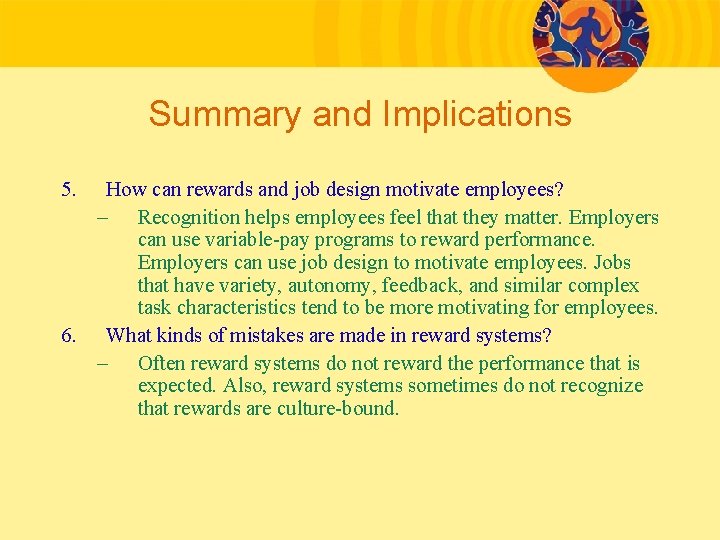 Summary and Implications

5. How can rewards and job design motivate employees?

– Recognition helps employees feel that they matter. Employers can use variable-pay programs to reward performance. Employers can use job design to motivate employees. Jobs that have variety, autonomy, feedback, and similar complex task characteristics tend to be more motivating for employees.

6. What kinds of mistakes are made in reward systems?

– Often reward systems do not reward the performance that is expected. Also, reward systems sometimes do not recognize that rewards are culture-bound.